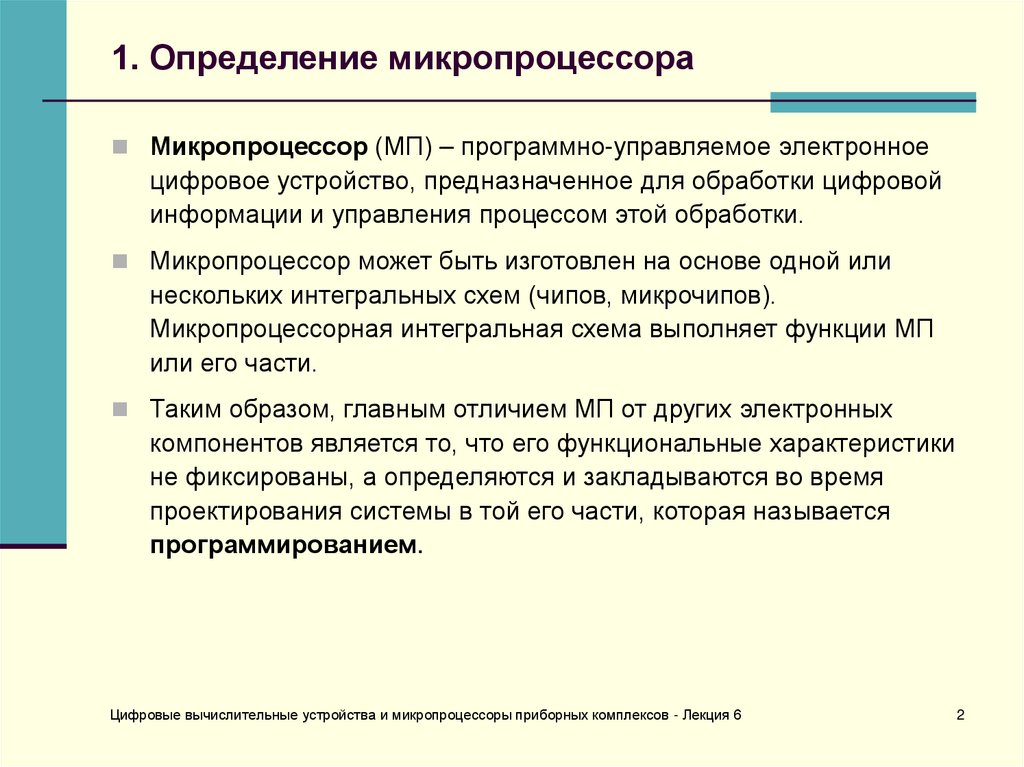 1. Определение микропроцессора

Микропроцессор (МП) – программно-управляемое электронное цифровое устройство, предназначенное для обработки цифровой информации и управления процессом этой обработки.

Микропроцессор может быть изготовлен на основе одной или нескольких интегральных схем (чипов, микрочипов). Микропроцессорная интегральная схема выполняет функции МП или его части.

Таким образом, главным отличием МП от других электронных компонентов является то, что его функциональные характеристики не фиксированы, а определяются и закладываются во время проектирования системы в той его части, которая называется программированием.

Цифровые вычислительные устройства и микропроцессоры приборных комплексов - Лекция 6

2